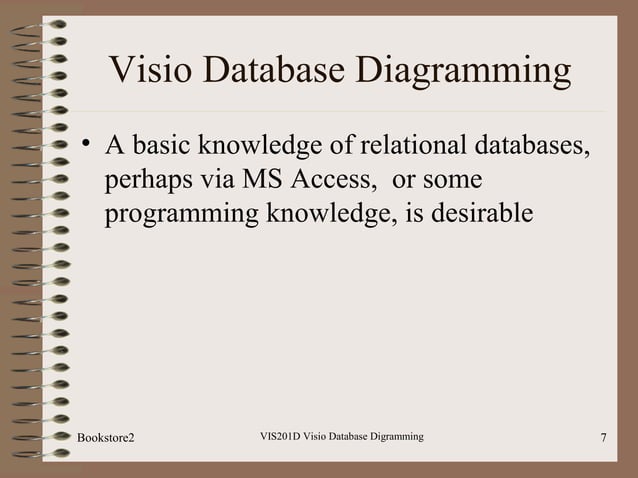 Visio Database Diagramming

• A basic knowledge of relational databases, perhaps via MS Access,  or some programming knowledge, is desirable

Bookstore2

VIS201D Visio Database Digramming

7